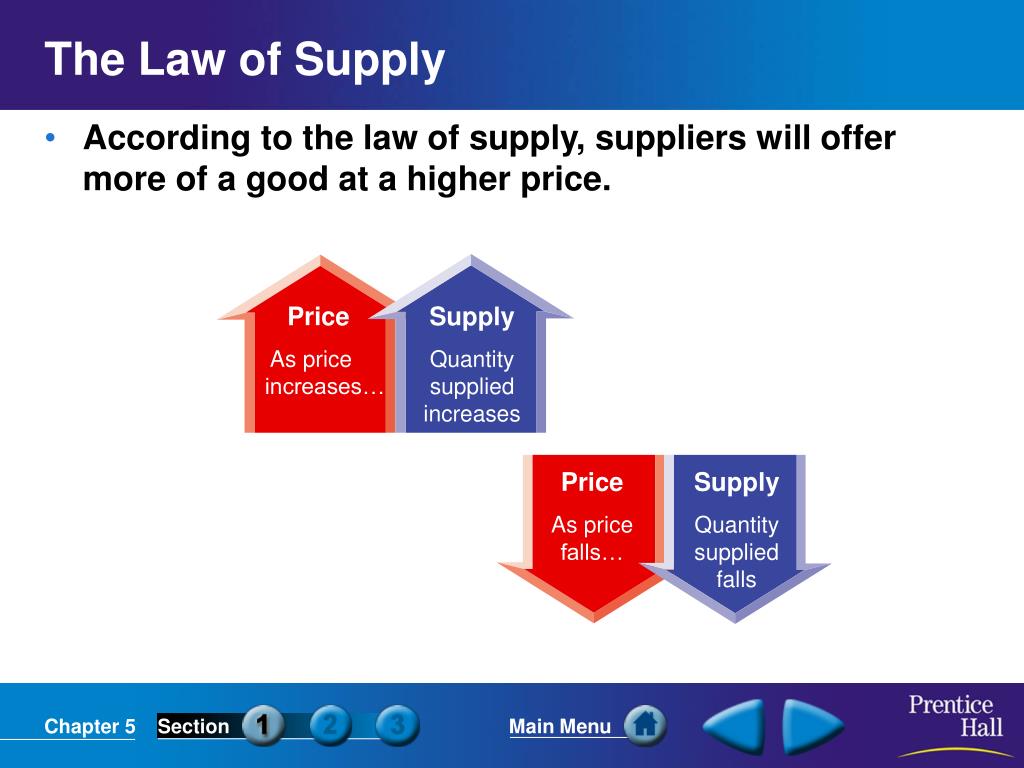 The Law of Supply

• According to the law of supply, suppliers will offer more of a good at a higher price.

Price
As price increases…

Supply
Quantity supplied increases

Price
As price falls…

Supply
Quantity supplied falls

Chapter 5 Section 1 2 3 Main Menu

Prentice Hall